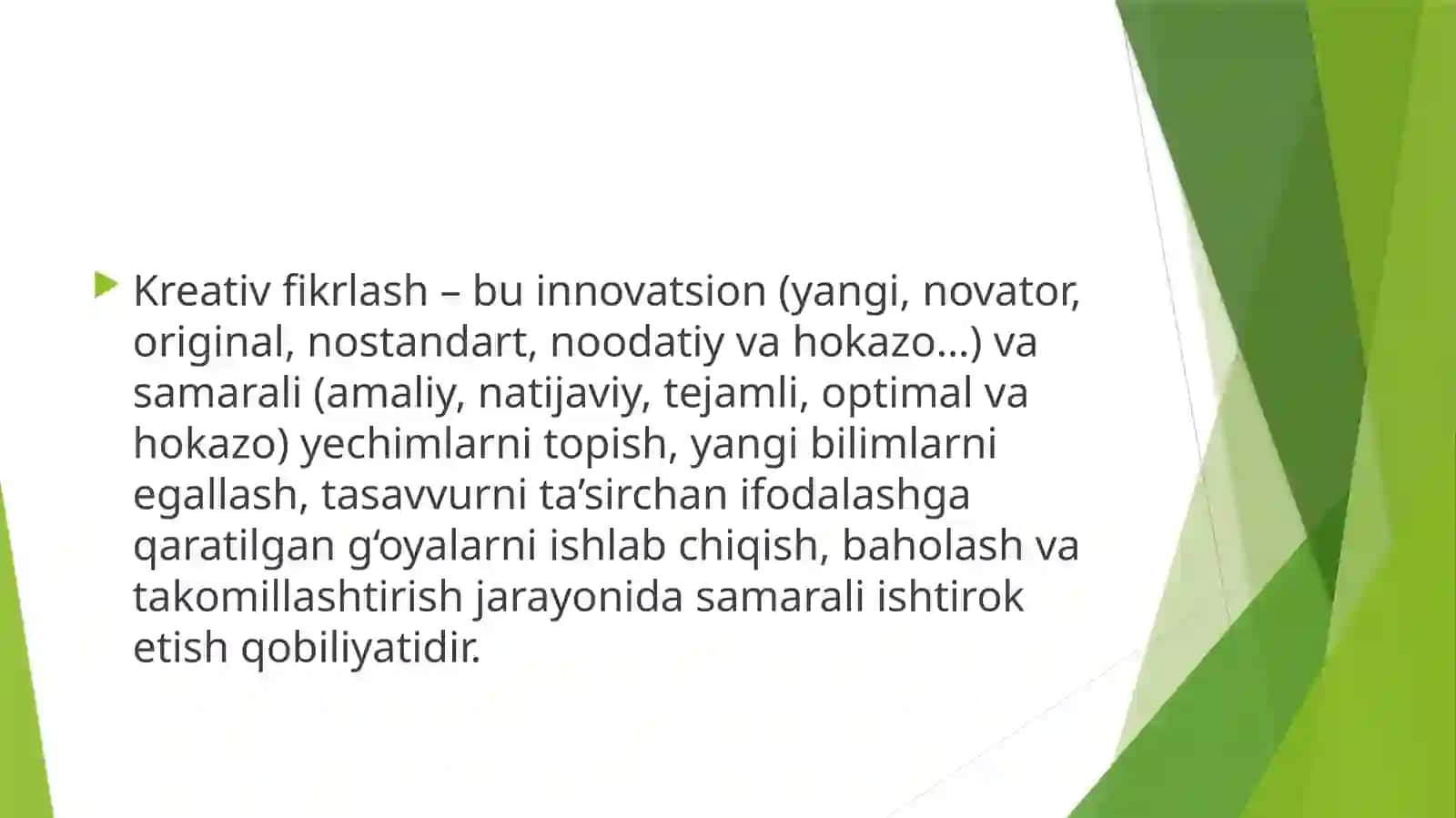 Kreativ fikrlash – bu innovatsion (yangi, novator, original, nostandart, noodatiy va hokazo…) va samarali (amaliy, natijaviy, tejamli, optimal va hokazo) yechimlarni topish, yangi bilimlarni egallash, tasavvurni ta’sirchan ifodalashga qaratilgan g‘oyalarni ishlab chiqish, baholash va takomillashtirish jarayonida samarali ishtirok etish qobiliyatidir.